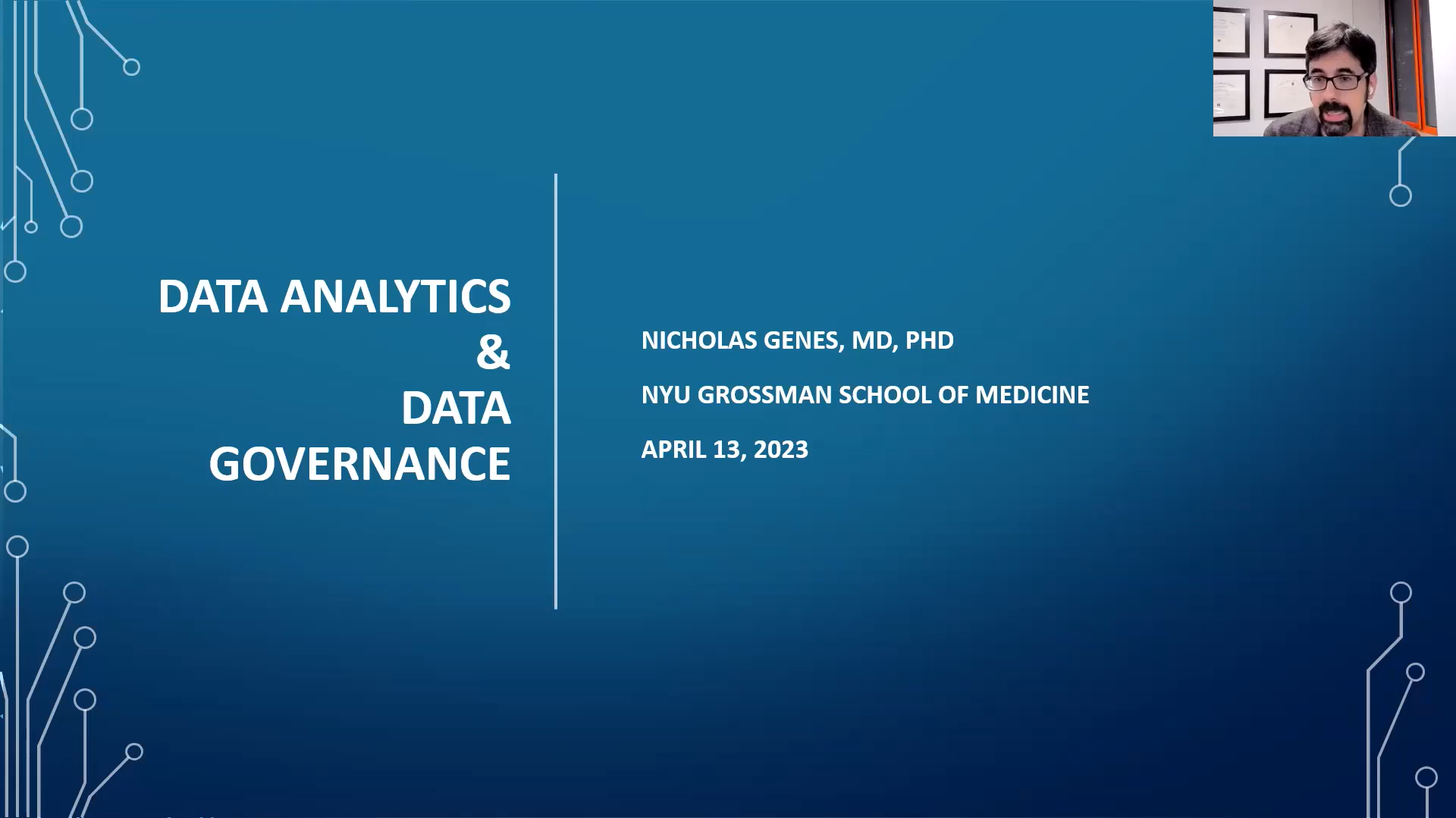 DATA ANALYTICS
&
DATA
GOVERNANCE

NICHOLAS GENES, MD, PHD

NYU GROSSMAN SCHOOL OF MEDICINE

APRIL 13, 2023